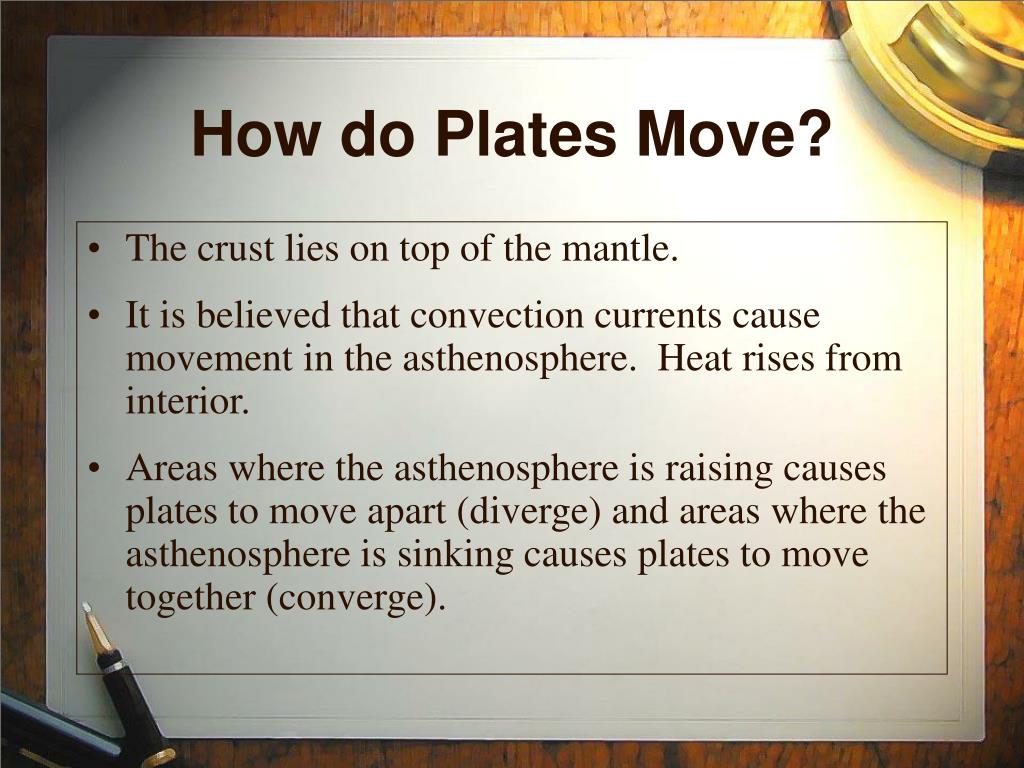 How do Plates Move?

• The crust lies on top of the mantle.

• It is believed that convection currents cause movement in the asthenosphere. Heat rises from interior.

• Areas where the asthenosphere is raising causes plates to move apart (diverge) and areas where the asthenosphere is sinking causes plates to move together (converge).